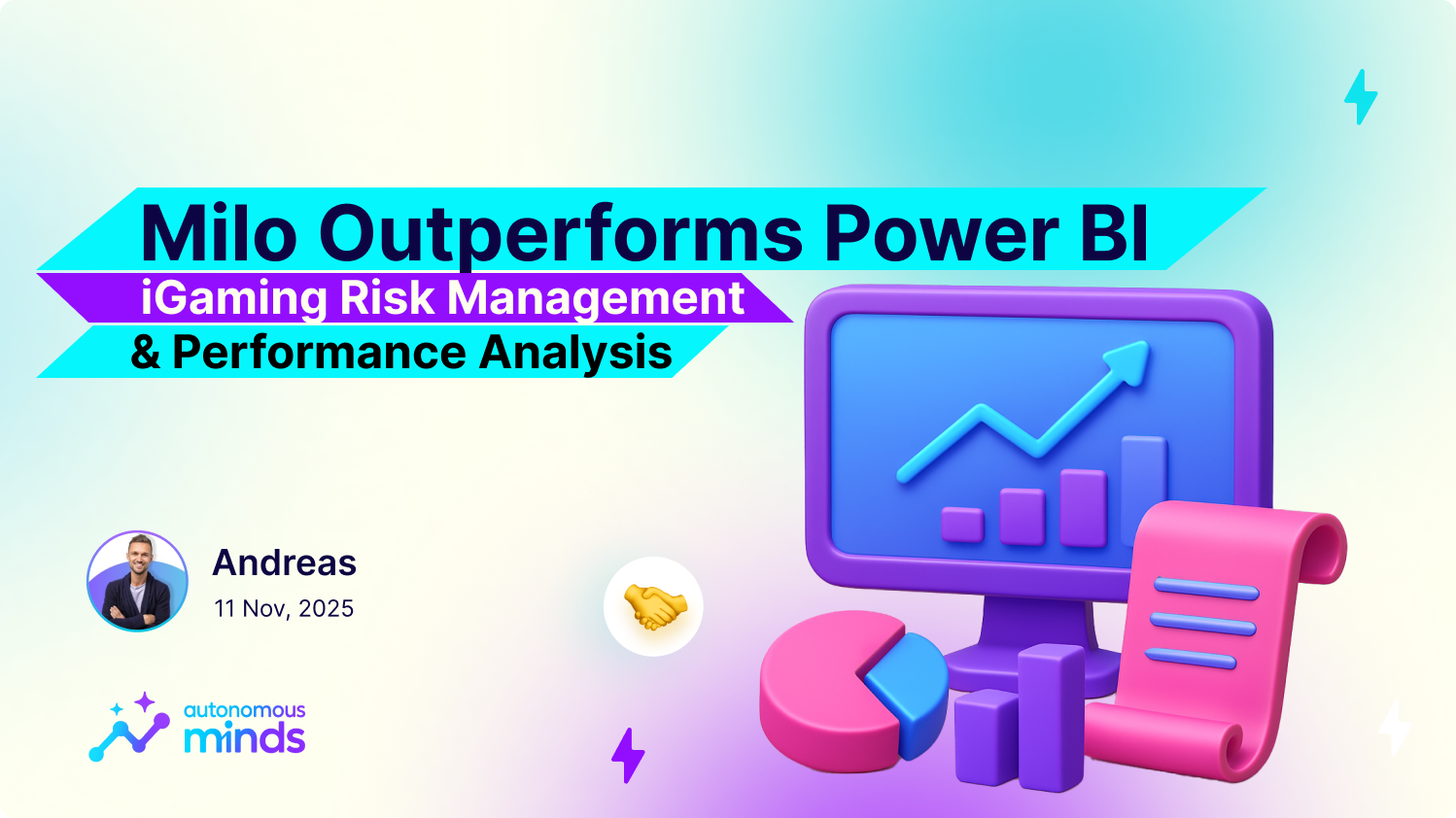 Milo Outperforms Power BI
iGaming Risk Management
& Performance Analysis

Andreas
11 Nov, 2025

autonomous
minds